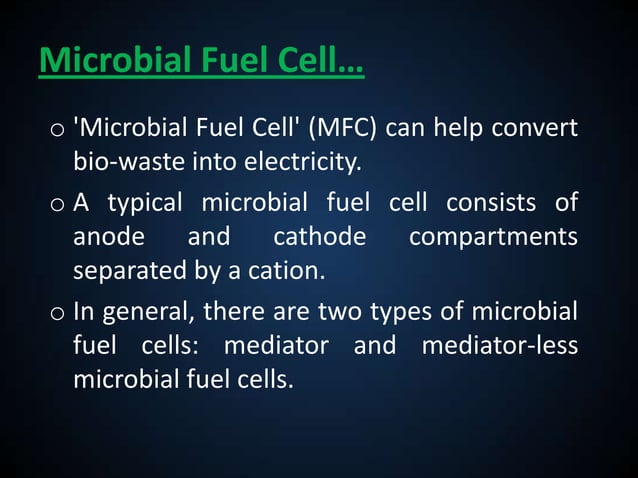 Microbial Fuel Cell…

o 'Microbial Fuel Cell' (MFC) can help convert bio-waste into electricity.

o A typical microbial fuel cell consists of anode and cathode compartments separated by a cation.

o In general, there are two types of microbial fuel cells: mediator and mediator-less microbial fuel cells.